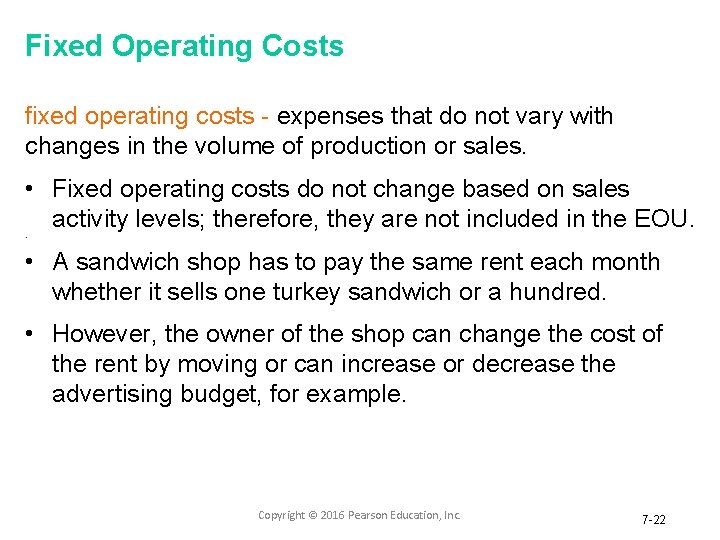 Fixed Operating Costs

fixed operating costs - expenses that do not vary with changes in the volume of production or sales.

• Fixed operating costs do not change based on sales activity levels; therefore, they are not included in the EOU.

• A sandwich shop has to pay the same rent each month whether it sells one turkey sandwich or a hundred.

• However, the owner of the shop can change the cost of the rent by moving or can increase or decrease the advertising budget, for example.

Copyright © 2016 Pearson Education, Inc.

7-22